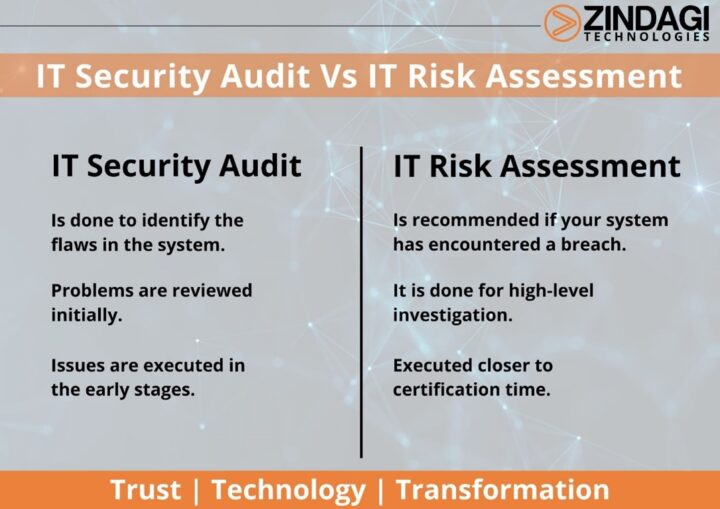 ZINDAGI
TECHNOLOGIES

IT Security Audit Vs IT Risk Assessment

IT Security Audit

Is done to identify the flaws in the system.

Problems are reviewed initially.

Issues are executed in the early stages.

IT Risk Assessment

Is recommended if your system has encountered a breach.

It is done for high-level investigation.

Executed closer to certification time.

Trust | Technology | Transformation